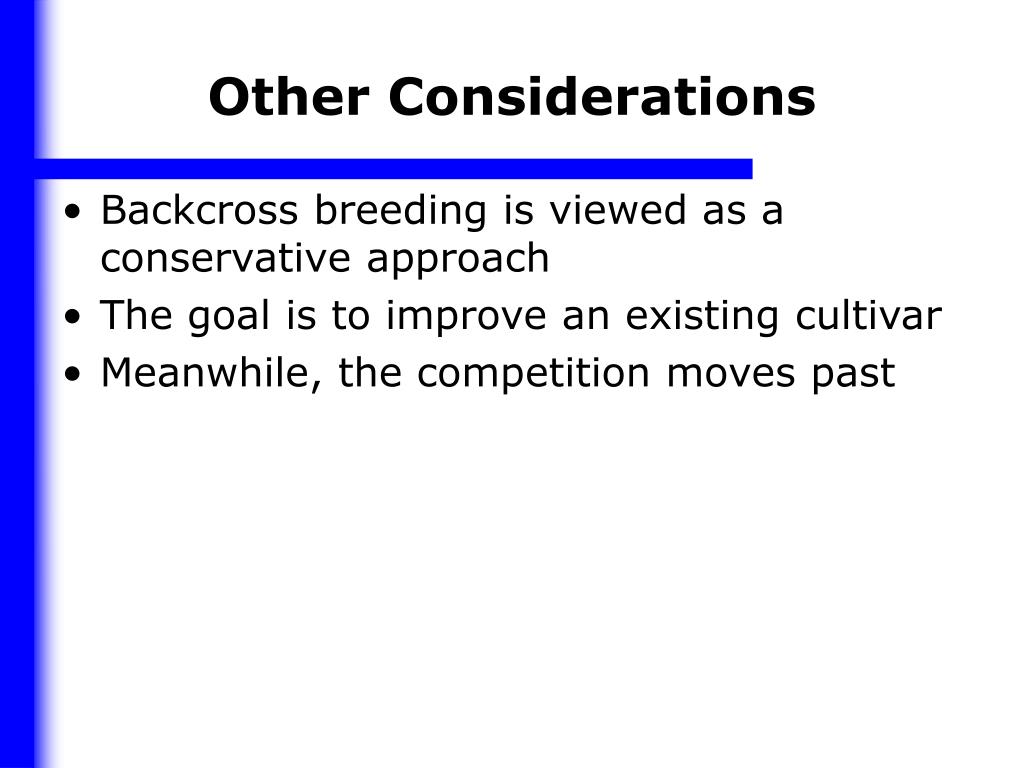 Other Considerations

• Backcross breeding is viewed as a conservative approach
• The goal is to improve an existing cultivar
• Meanwhile, the competition moves past